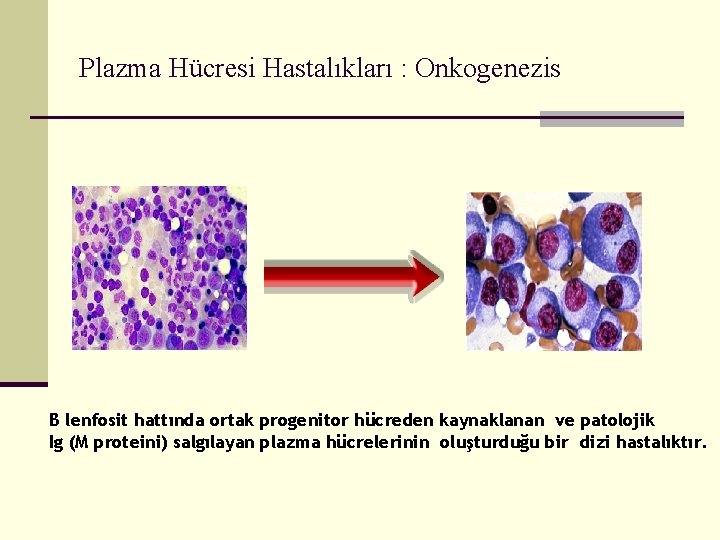 Plazma Hücresi Hastalıkları : Onkogenezis

B lenfosit hattında ortak progenitor hücreden kaynaklanan ve patolojik Ig (M proteini) salgılayan plazma hücrelerinin oluşturduğu bir dizi hastalıktır.